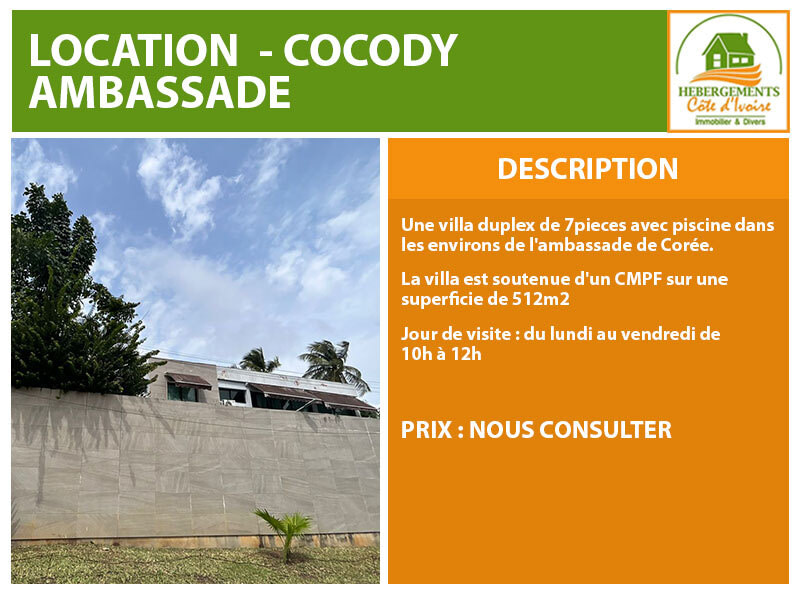 LOCATION - COCODY AMBASSADE

HEBERGEMENTS
Côte d'Ivoire
Immobilier & Divers

DESCRIPTION

Une villa duplex de 7pieces avec piscine dans les environs de l'ambassade de Corée.

La villa est soutenue d'un CMPF sur une superficie de 512m2

Jour de visite : du lundi au vendredi de 10h à 12h

PRIX : NOUS CONSULTER